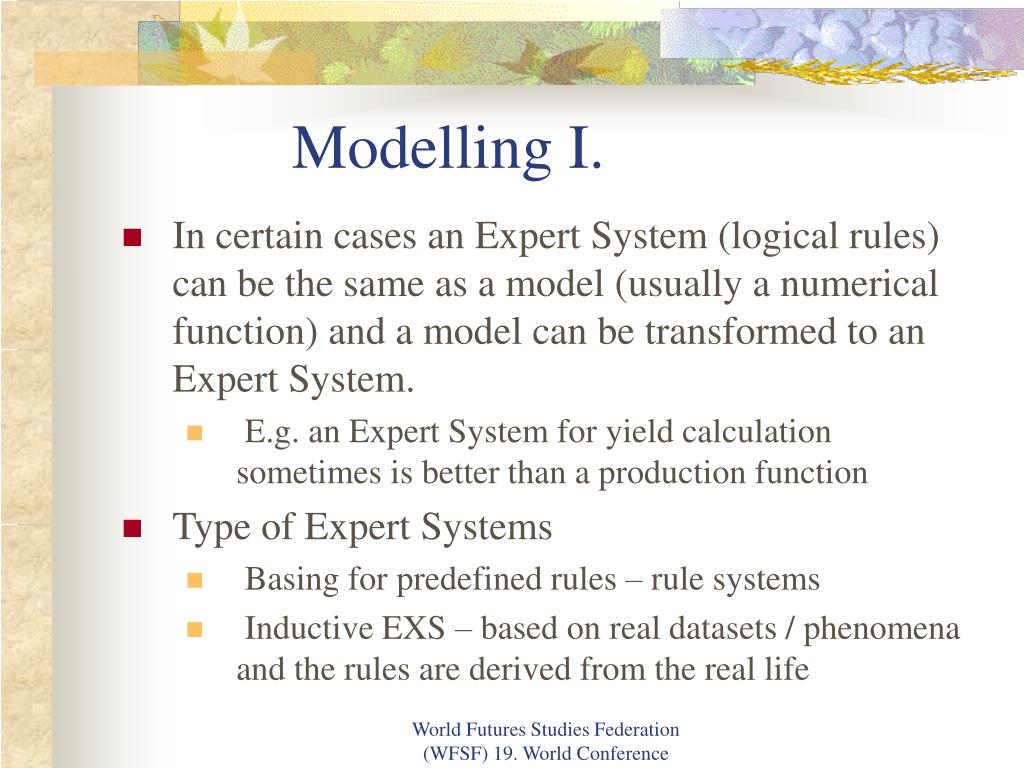 Modelling I.

In certain cases an Expert System (logical rules) can be the same as a model (usually a numerical function) and a model can be transformed to an Expert System.

E.g. an Expert System for yield calculation sometimes is better than a production function

Type of Expert Systems

Basing for predefined rules – rule systems

Inductive EXS – based on real datasets / phenomena and the rules are derived from the real life

World Futures Studies Federation
(WFSF) 19. World Conference